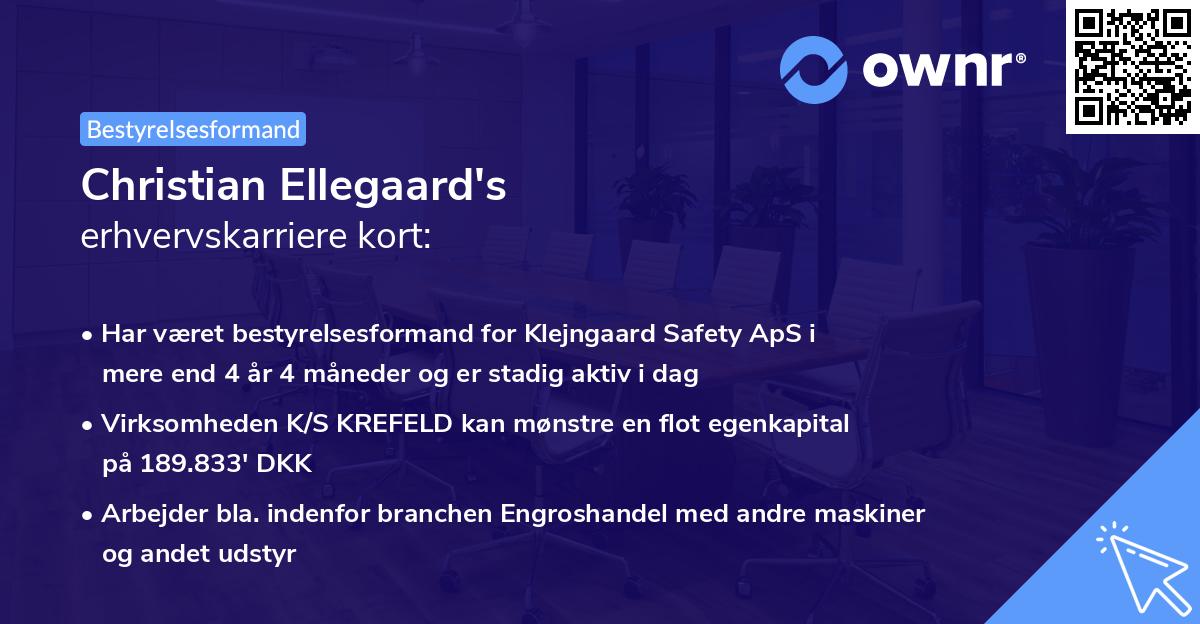 ownr®

Bestyrelsesformand

Christian Ellegaard's
erhvervskarriere kort:

• Har været bestyrelsesformand for Klejngaard Safety ApS i mere end 4 år 4 måneder og er stadig aktiv i dag

• Virksomheden K/S KREFELD kan mønstre en flot egenkapital på 189.833' DKK

• Arbejder bla. indenfor branchen Engroshandel med andre maskiner og andet udstyr